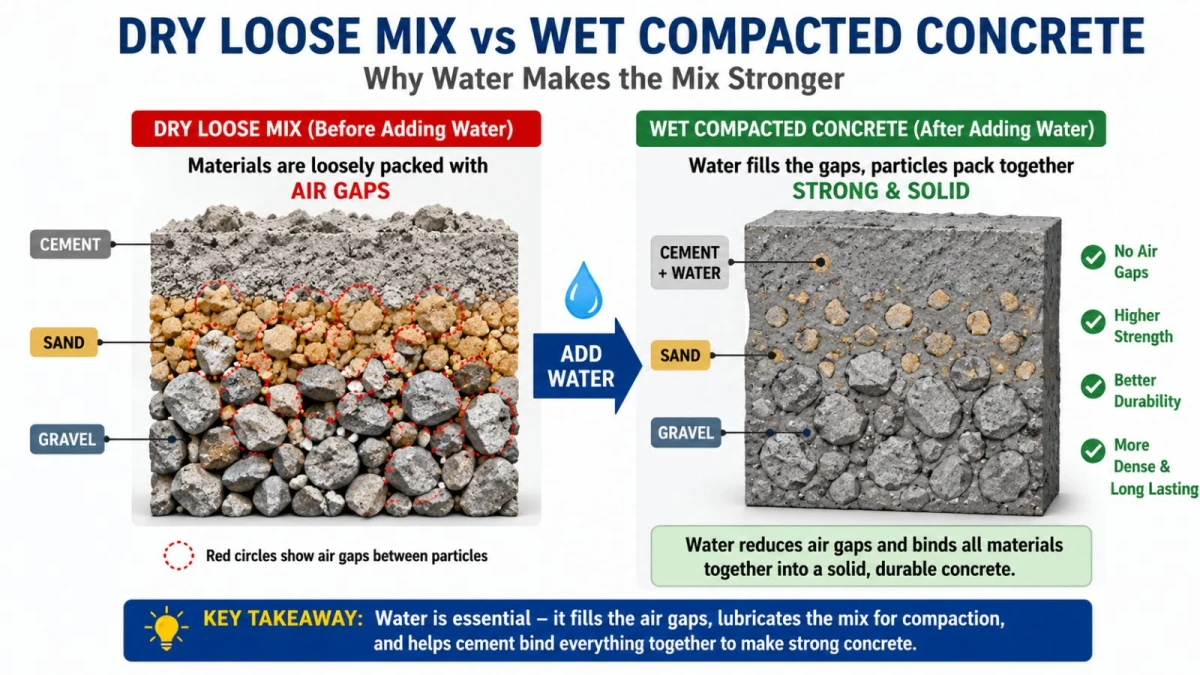 DRY LOOSE MIX vs WET COMPACTED CONCRETE
Why Water Makes the Mix Stronger

DRY LOOSE MIX (Before Adding Water)
Materials are loosely packed with
AIR GAPS

CEMENT
SAND
GRAVEL

Red circles show air gaps between particles

ADD WATER

WET COMPACTED CONCRETE (After Adding Water)
Water fills the gaps, particles pack together
STRONG & SOLID

CEMENT + WATER
SAND
GRAVEL

No Air Gaps
Higher Strength
Better Durability
More Dense & Long Lasting

Water reduces air gaps and binds all materials together into a solid, durable concrete.

KEY TAKEAWAY: Water is essential – it fills the air gaps, lubricates the mix for compaction, and helps cement bind everything together to make strong concrete.